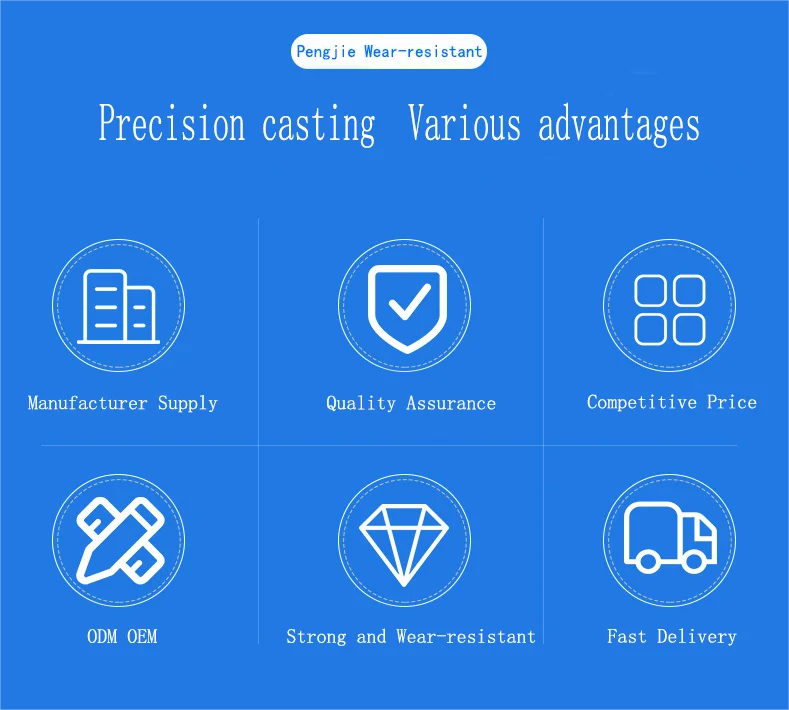 Pengjie Wear-resistant

Precision casting Various advantages

Manufacturer Supply

Quality Assurance

Competitive Price

ODM OEM

Strong and Wear-resistant

Fast Delivery